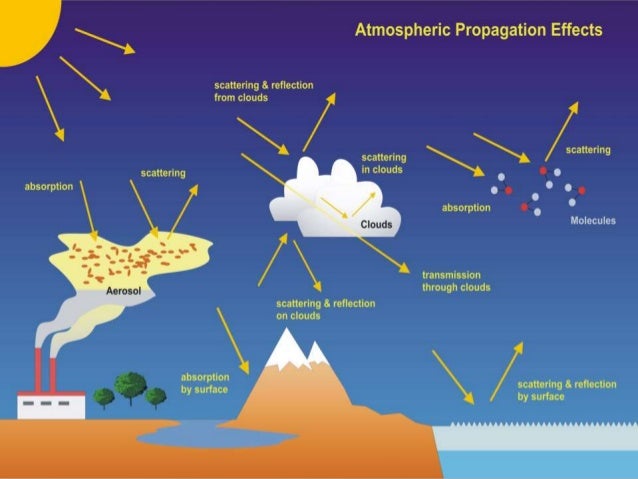 Atmospheric Propagation Effects

scattering & reflection from clouds

scattering in clouds

scattering

absorption

scattering

Clouds

absorption

Molecules

Aerosol

transmission through clouds

scattering & reflection on clouds

absorption by surface

scattering & reflection by surface